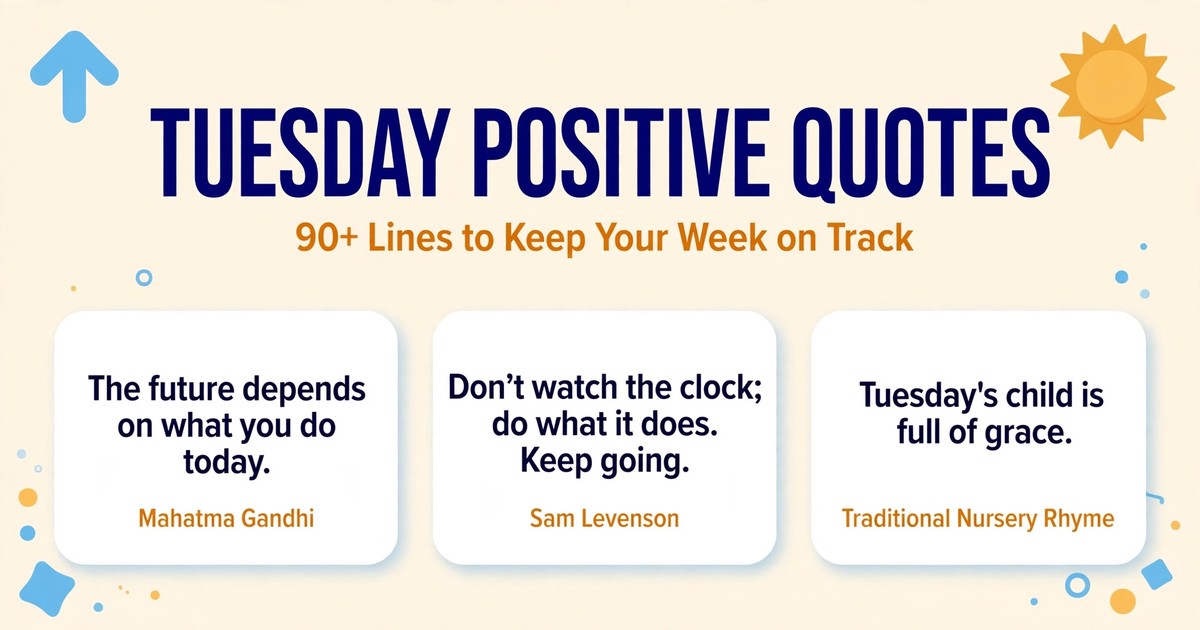 TUESDAY POSITIVE QUOTES

90+ Lines to Keep Your Week on Track

The future depends on what you do today.

Mahatma Gandhi

Don't watch the clock; do what it does. Keep going.

Sam Levenson

Tuesday's child is full of grace.

Traditional Nursery Rhyme